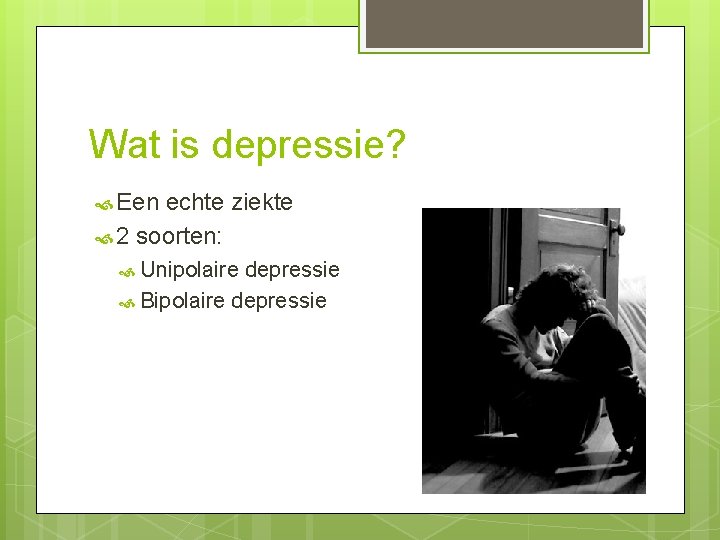 Wat is depressie?

Een echte ziekte
2 soorten:
Unipolaire depressie
Bipolaire depressie